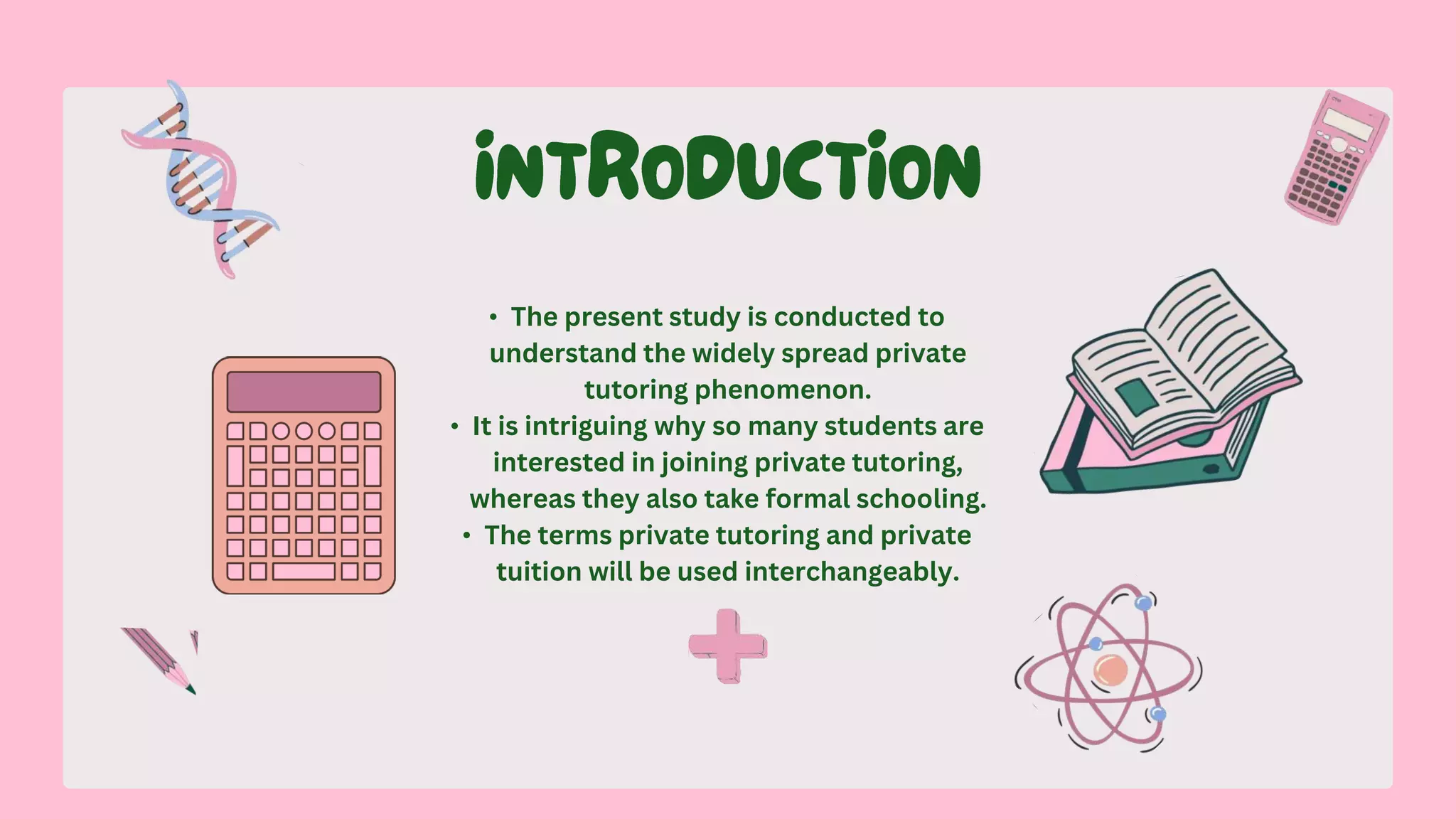 INTRODUCTION

• The present study is conducted to understand the widely spread private tutoring phenomenon.
• It is intriguing why so many students are interested in joining private tutoring, whereas they also take formal schooling.
• The terms private tutoring and private tuition will be used interchangeably.